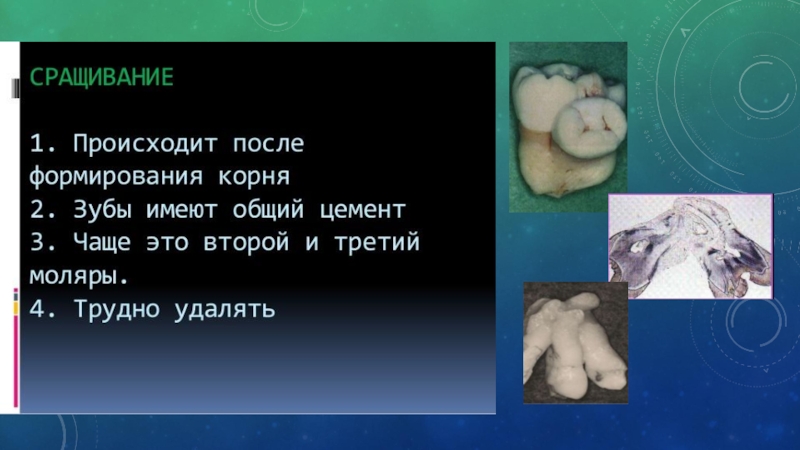 СРАЩИВАНИЕ

1. Происходит после формирования корня
2. Зубы имеют общий цемент
3. Чаще это второй и третий моляры.
4. Трудно удалять